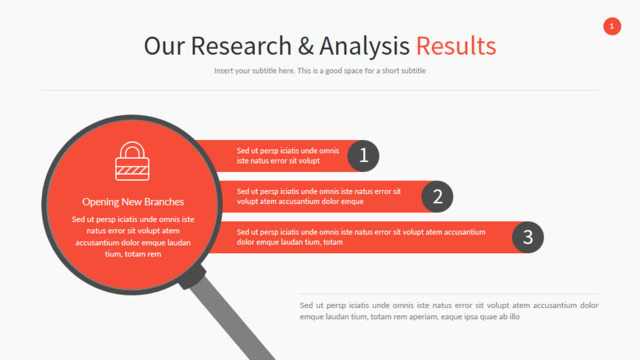 1

Our Research & Analysis Results

Insert your subtitle here. This is a good space for a short subtitle

Opening New Branches

Sed ut persp iciatis unde omnis iste natus error sit volupt atem accusantium dolor emque laudan tium, totam rem

Sed ut persp iciatis unde omnis iste natus error sit volupt

1

Sed ut persp iciatis unde omnis iste natus error sit volupt atem accusantium dolor emque

2

Sed ut persp iciatis unde omnis iste natus error sit volupt atem accusantium dolor emque laudan tium, totam

3

Sed ut persp iciatis unde omnis iste natus error sit volupt atem accusantium dolor emque laudan tium, totam rem aperiam, eaque ipsa quae ab illo